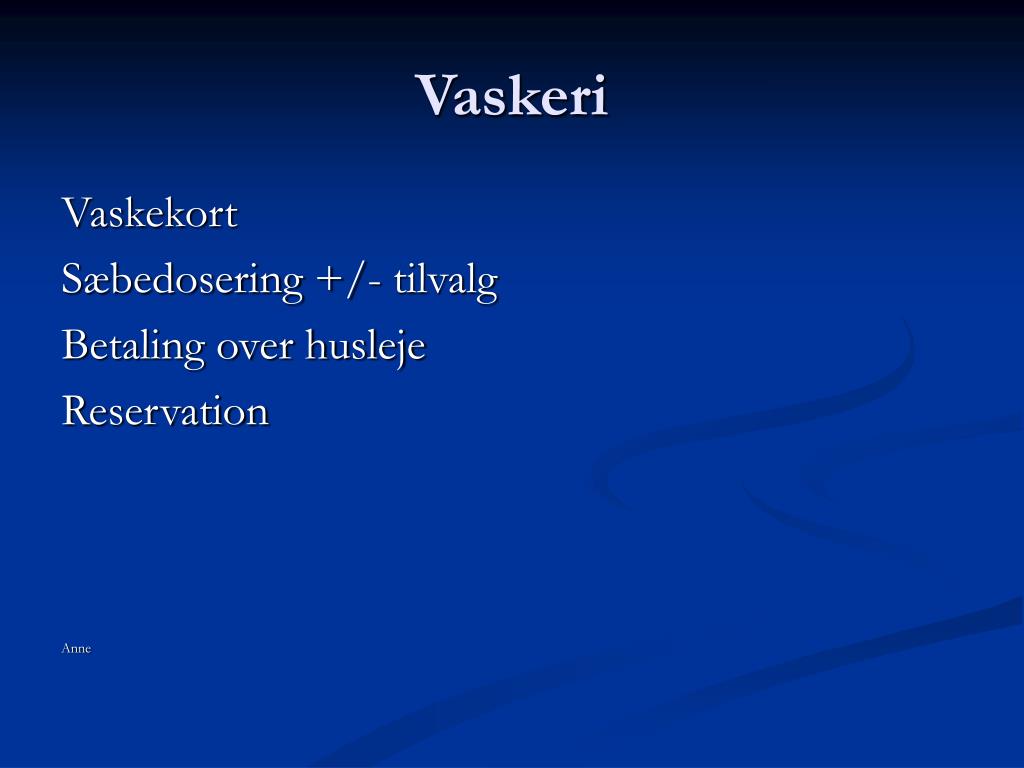 Vaskeri

Vaskekort
Sæbedosering +/- tilvalg
Betaling over husleje
Reservation

Anne